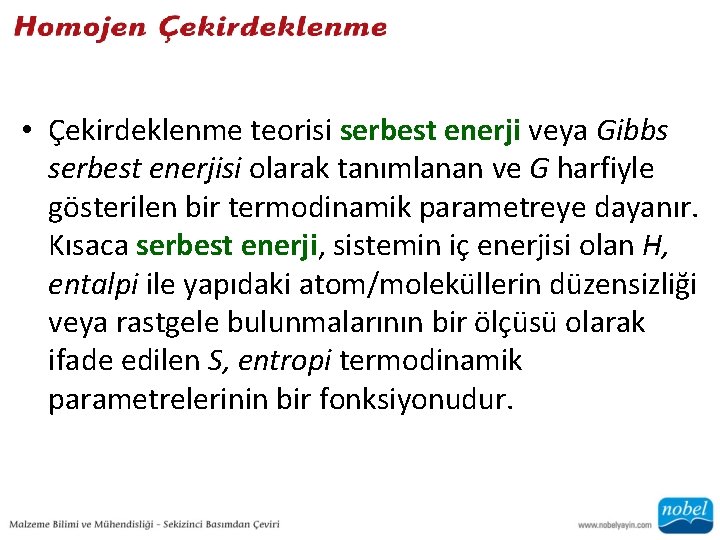 Homojen Çekirdeklenme

• Çekirdeklenme teorisi serbest enerji veya Gibbs serbest enerjisi olarak tanımlanan ve G harfiyle gösterilen bir termodinamik parametreye dayanır. Kısaca serbest enerji, sistemin iç enerjisi olan H, entalpi ile yapıdaki atom/moleküllerin düzensizliği veya rastgele bulunmalarının bir ölçüsü olarak ifade edilen S, entropi termodinamik parametrelerinin bir fonksiyonudur.

Malzeme Bilimi ve Mühendisliği - Sekizinci Basımdan Çeviri

www.nobelyayin.com

nobel